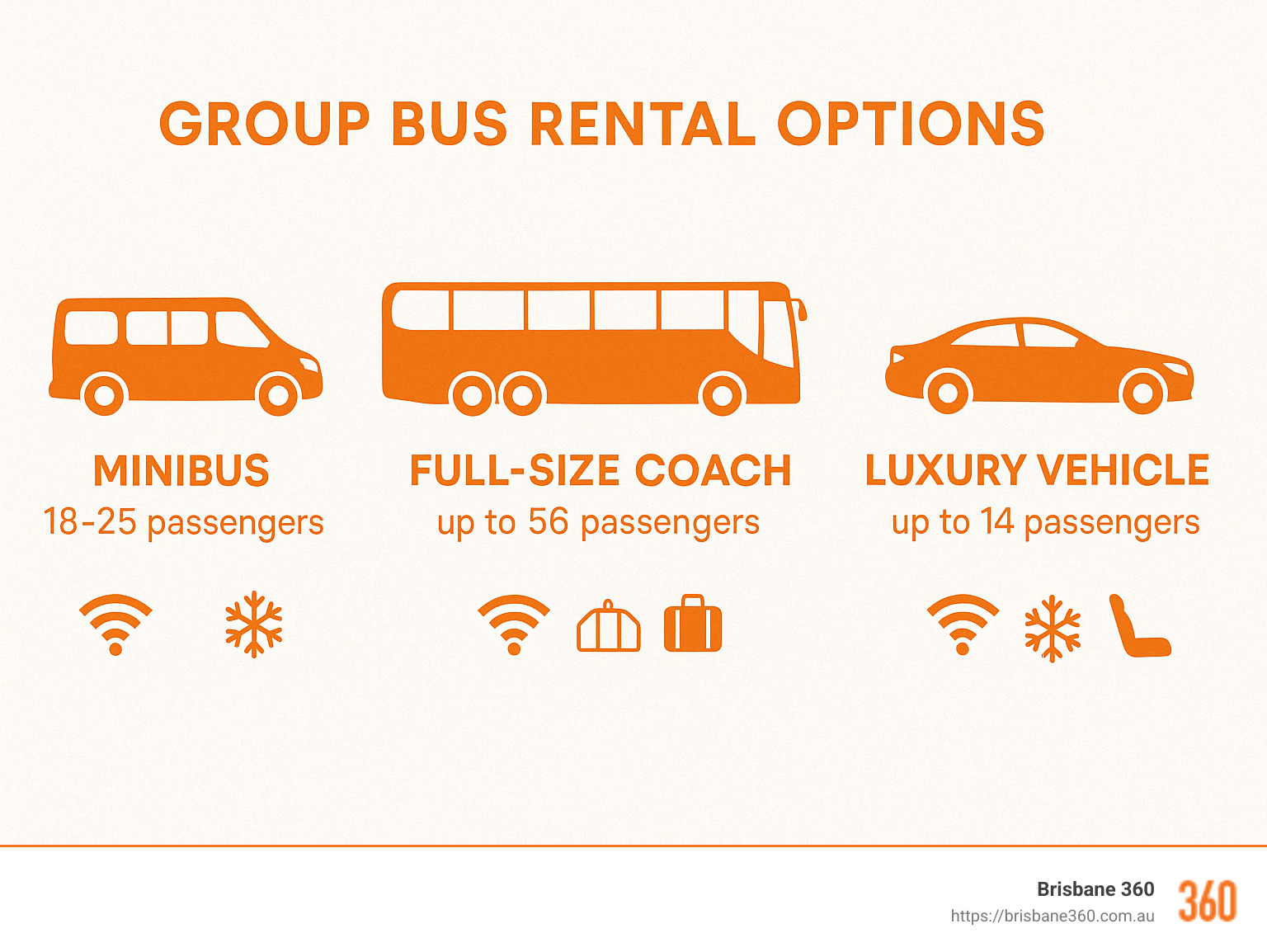 GROUP BUS RENTAL OPTIONS

MINIBUS
18-25 passengers

FULL-SIZE COACH
up to 56 passengers

LUXURY VEHICLE
up to 14 passengers

Brisbane 360
https://brisbane360.com.au
360